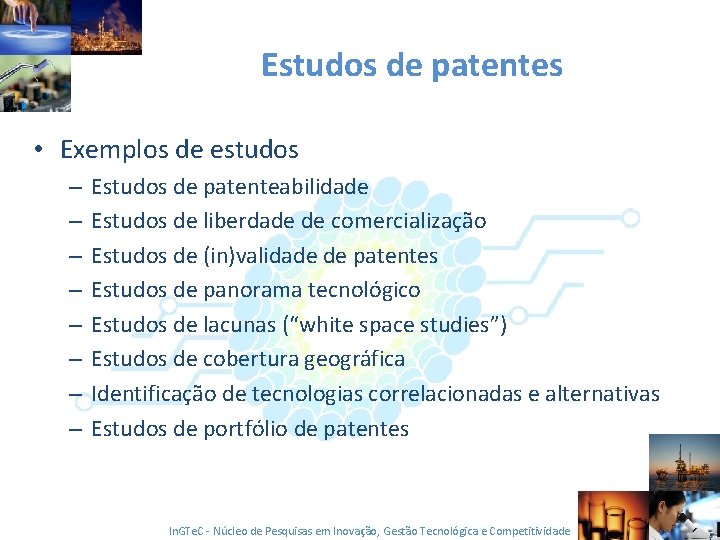 Estudos de patentes

• Exemplos de estudos
– Estudos de patenteabilidade
– Estudos de liberdade de comercialização
– Estudos de (in)validade de patentes
– Estudos de panorama tecnológico
– Estudos de lacunas ("white space studies")
– Estudos de cobertura geográfica
– Identificação de tecnologias correlacionadas e alternativas
– Estudos de portfólio de patentes

InGTeC - Núcleo de Pesquisas em Inovação, Gestão Tecnológica e Competitividade